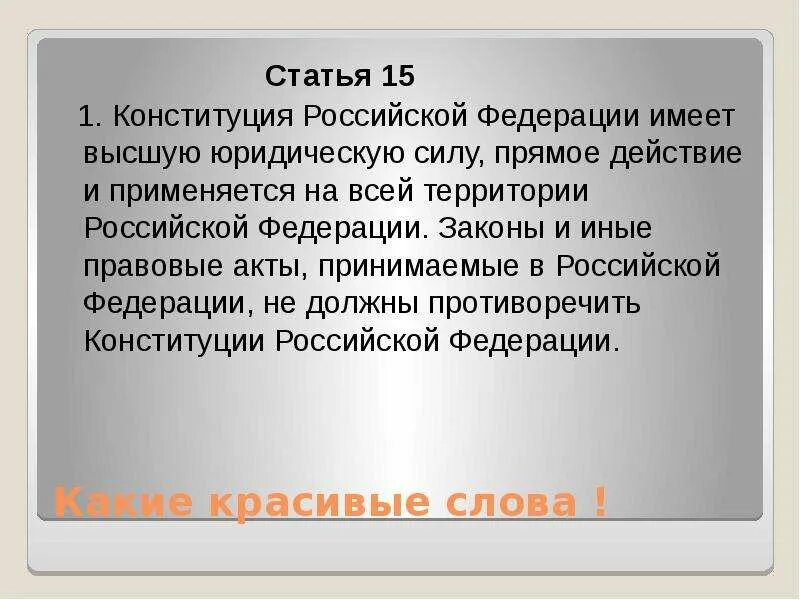 Статья 15

1. Конституция Российской Федерации имеет высшую юридическую силу, прямое действие и применяется на всей территории Российской Федерации. Законы и иные правовые акты, принимаемые в Российской Федерации, не должны противоречить Конституции Российской Федерации.

Какие красивые слова !